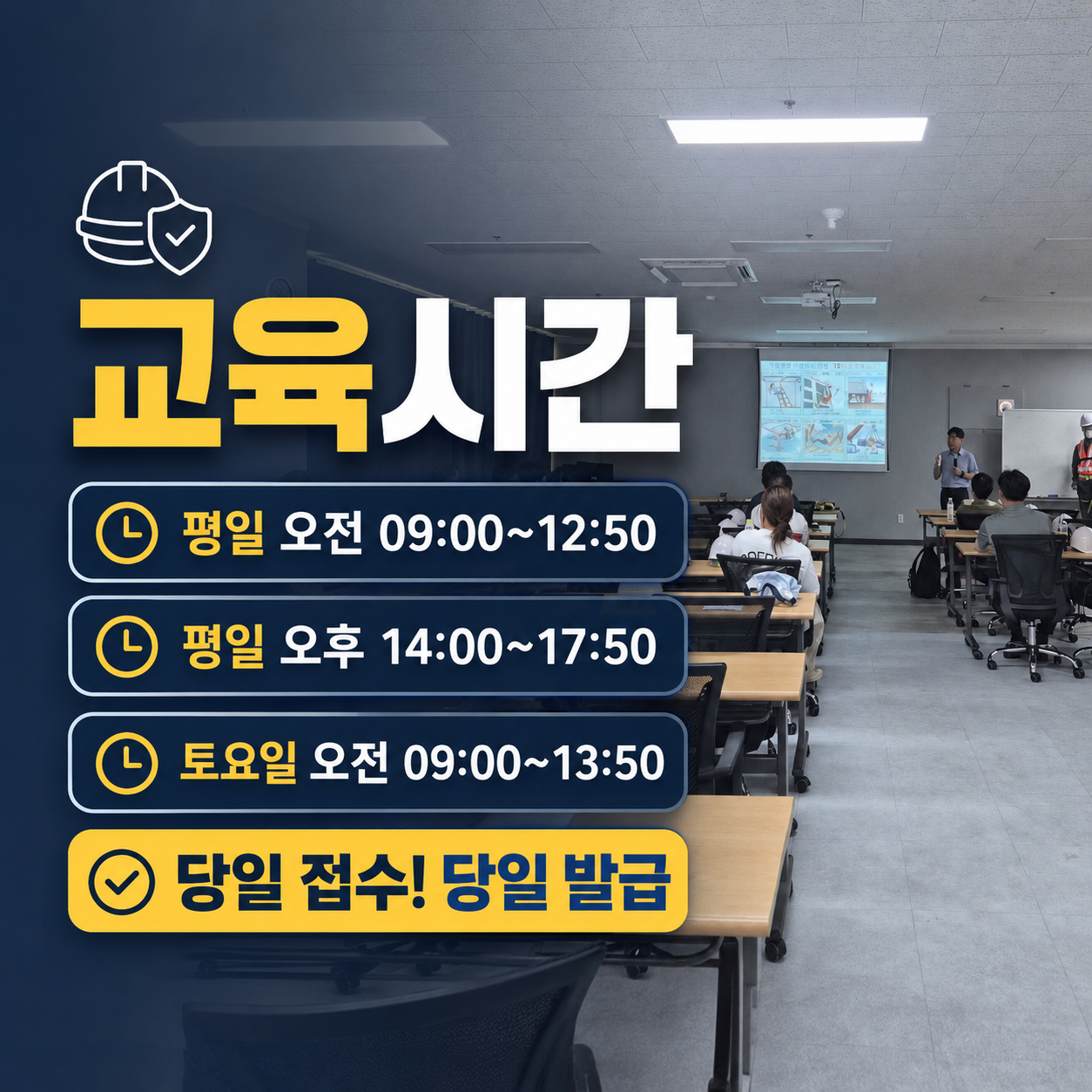 교육시간

평일 오전 09:00~12:50

평일 오후 14:00~17:50

토요일 오전 09:00~13:50

당일 접수! 당일 발급